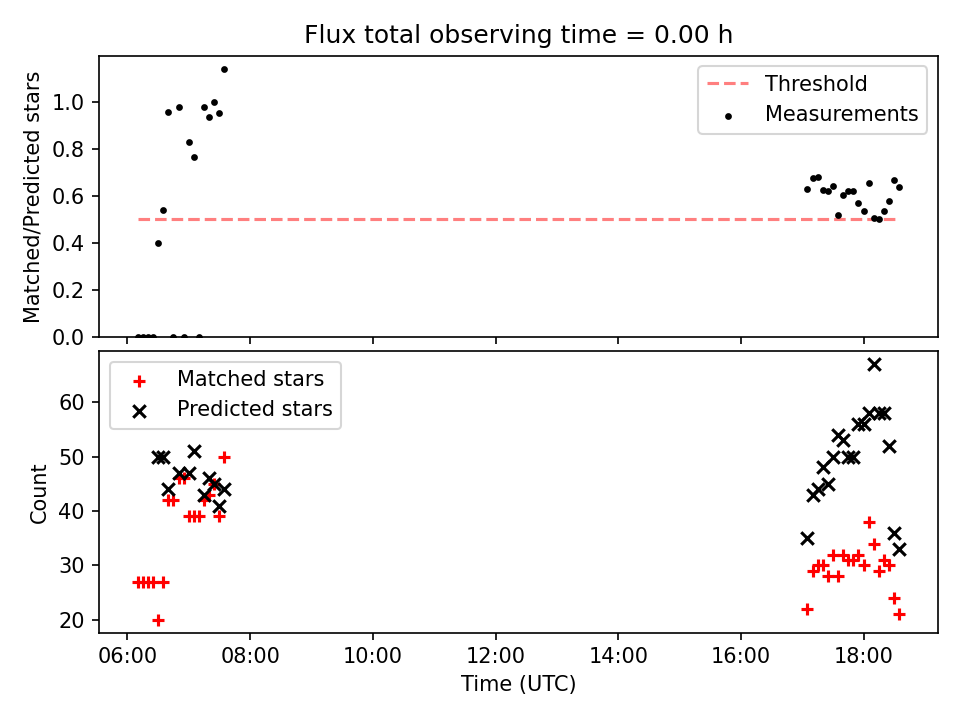 Flux total observing time = 0.00 h

Matched/Predicted stars

1.0
0.8
0.6
0.4
0.2
0.0

Threshold
Measurements

Count

60
50
40
30
20

Matched stars
Predicted stars

06:00
08:00
10:00
12:00
14:00
16:00
18:00

Time (UTC)